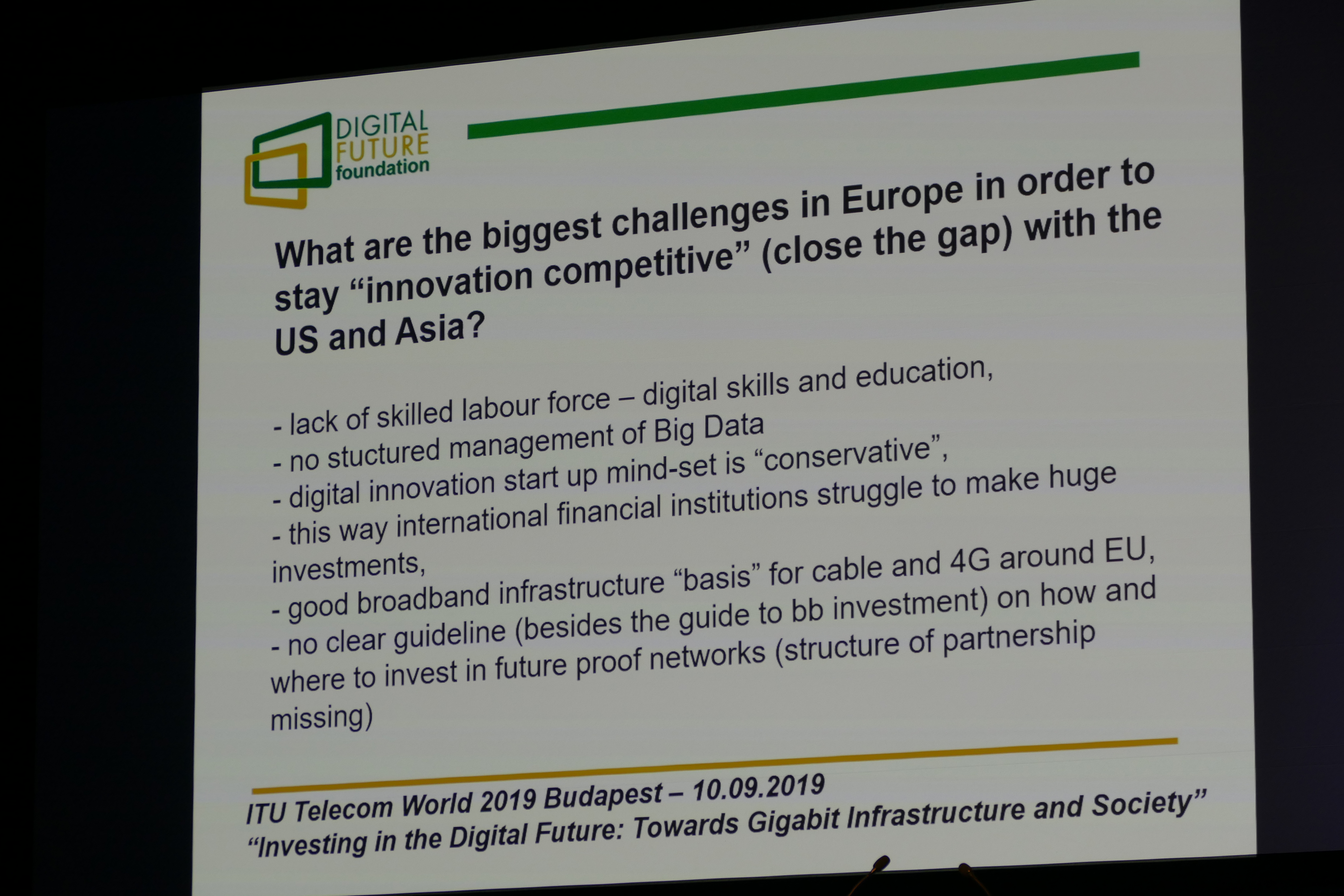 DIGITAL FUTURE foundation

What are the biggest challenges in Europe in order to stay “innovation competitive” (close the gap) with the US and Asia?

- lack of skilled labour force – digital skills and education,
- no stuctured management of Big Data
- digital innovation start up mind-set is “conservative”,
- this way international financial institutions struggle to make huge investments,
- good broadband infrastructure “basis” for cable and 4G around EU,
- no clear guideline (besides the guide to bb investment) on how and where to invest in future proof networks (structure of partnership missing)

ITU Telecom World 2019 Budapest – 10.09.2019
“Investing in the Digital Future: Towards Gigabit Infrastructure and Society”